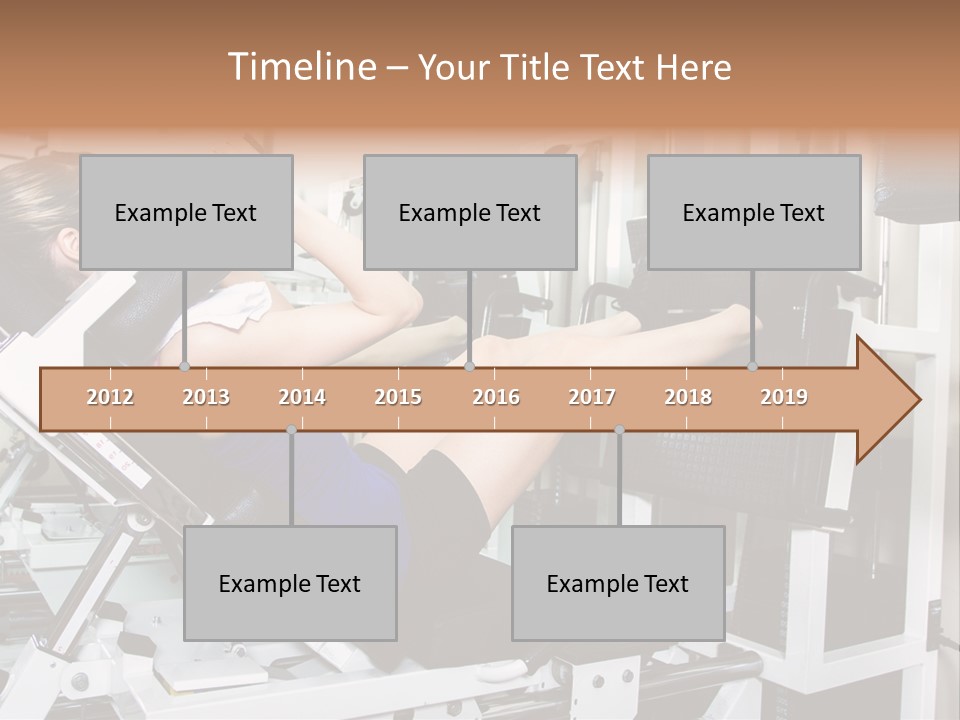 Timeline – Your Title Text Here

Example Text

Example Text

Example Text

2012 2013 2014 2015 2016 2017 2018 2019

Example Text

Example Text